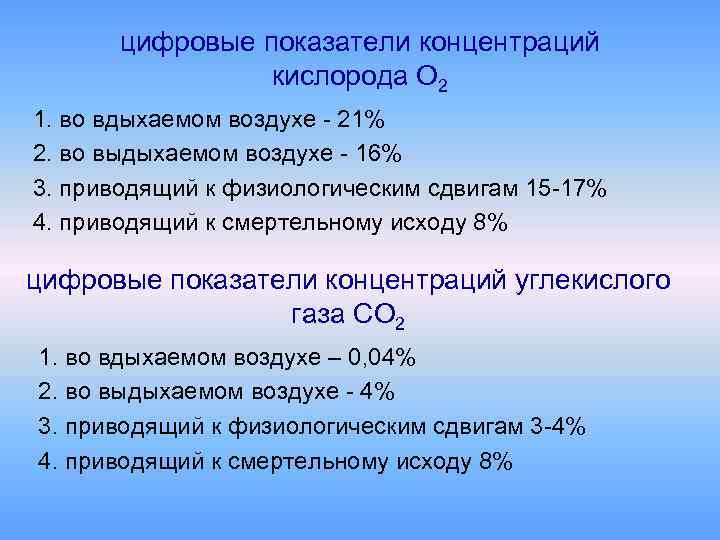 цифровые показатели концентраций кислорода $O_2$

1. во вдыхаемом воздухе - 21%
2. во выдыхаемом воздухе - 16%
3. приводящий к физиологическим сдвигам 15-17%
4. приводящий к смертельному исходу 8%

цифровые показатели концентраций углекислого газа $CO_2$

1. во вдыхаемом воздухе – 0,04%
2. во выдыхаемом воздухе - 4%
3. приводящий к физиологическим сдвигам 3-4%
4. приводящий к смертельному исходу 8%